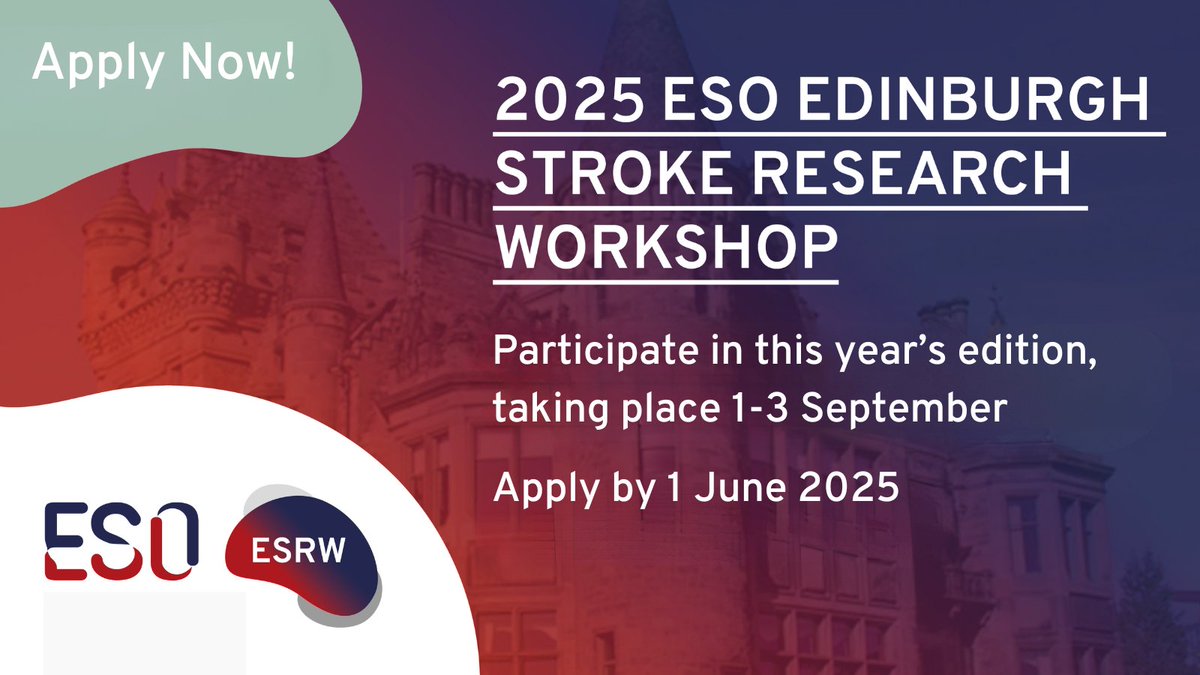 Apply Now!

2025 ESO EDINBURGH STROKE RESEARCH WORKSHOP

Participate in this year's edition, taking place 1-3 September

Apply by 1 June 2025

ESO

ESRW